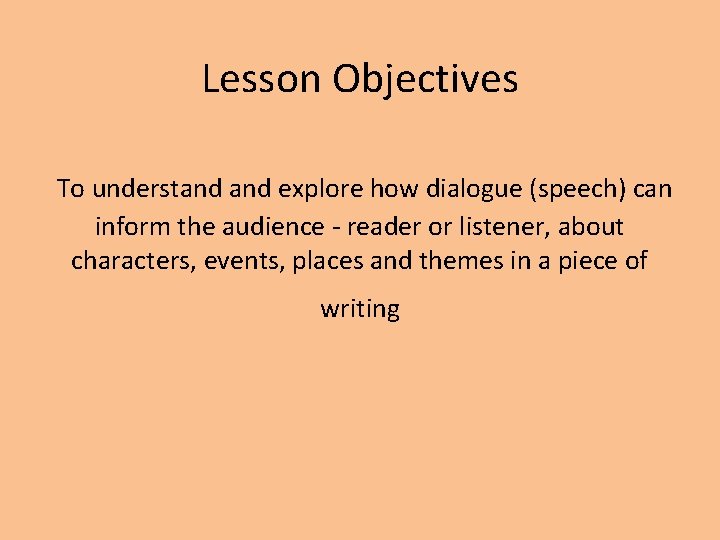 Lesson Objectives

To understand and explore how dialogue (speech) can inform the audience - reader or listener, about characters, events, places and themes in a piece of writing